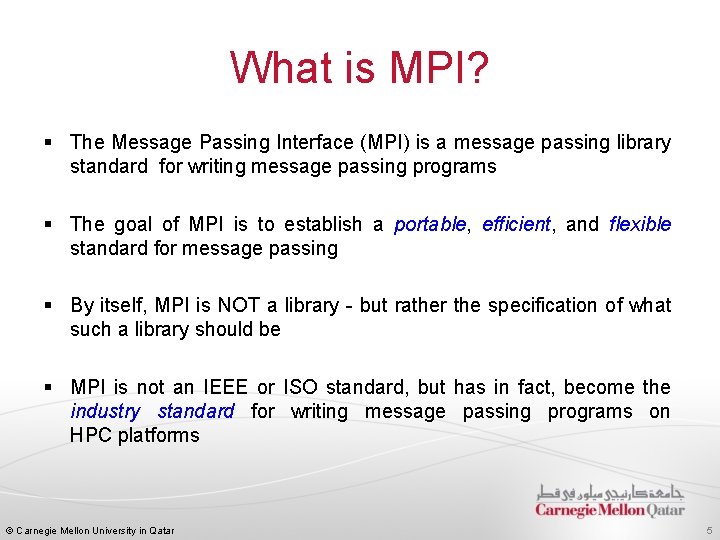 What is MPI?

▪ The Message Passing Interface (MPI) is a message passing library standard for writing message passing programs

▪ The goal of MPI is to establish a portable, efficient, and flexible standard for message passing

▪ By itself, MPI is NOT a library - but rather the specification of what such a library should be

▪ MPI is not an IEEE or ISO standard, but has in fact, become the industry standard for writing message passing programs on HPC platforms

جامعة كارنيجي ميلون في قطر
Carnegie Mellon Qatar

© Carnegie Mellon University in Qatar

5